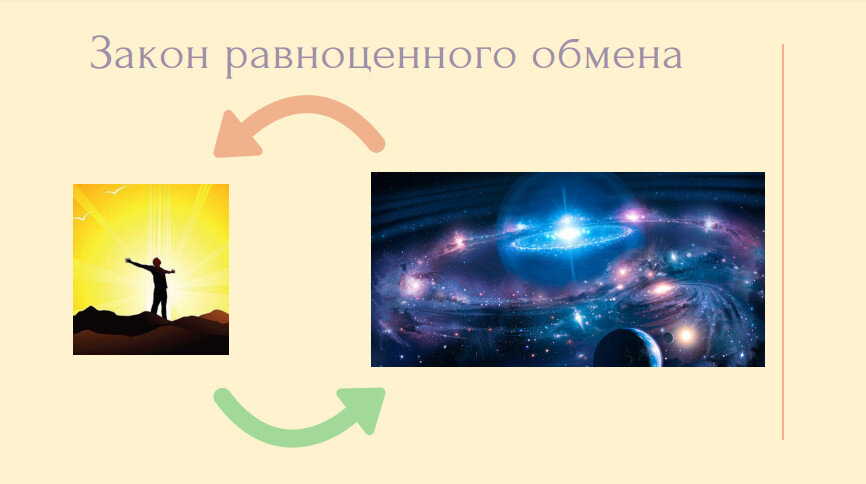 Закон равноценного обмена